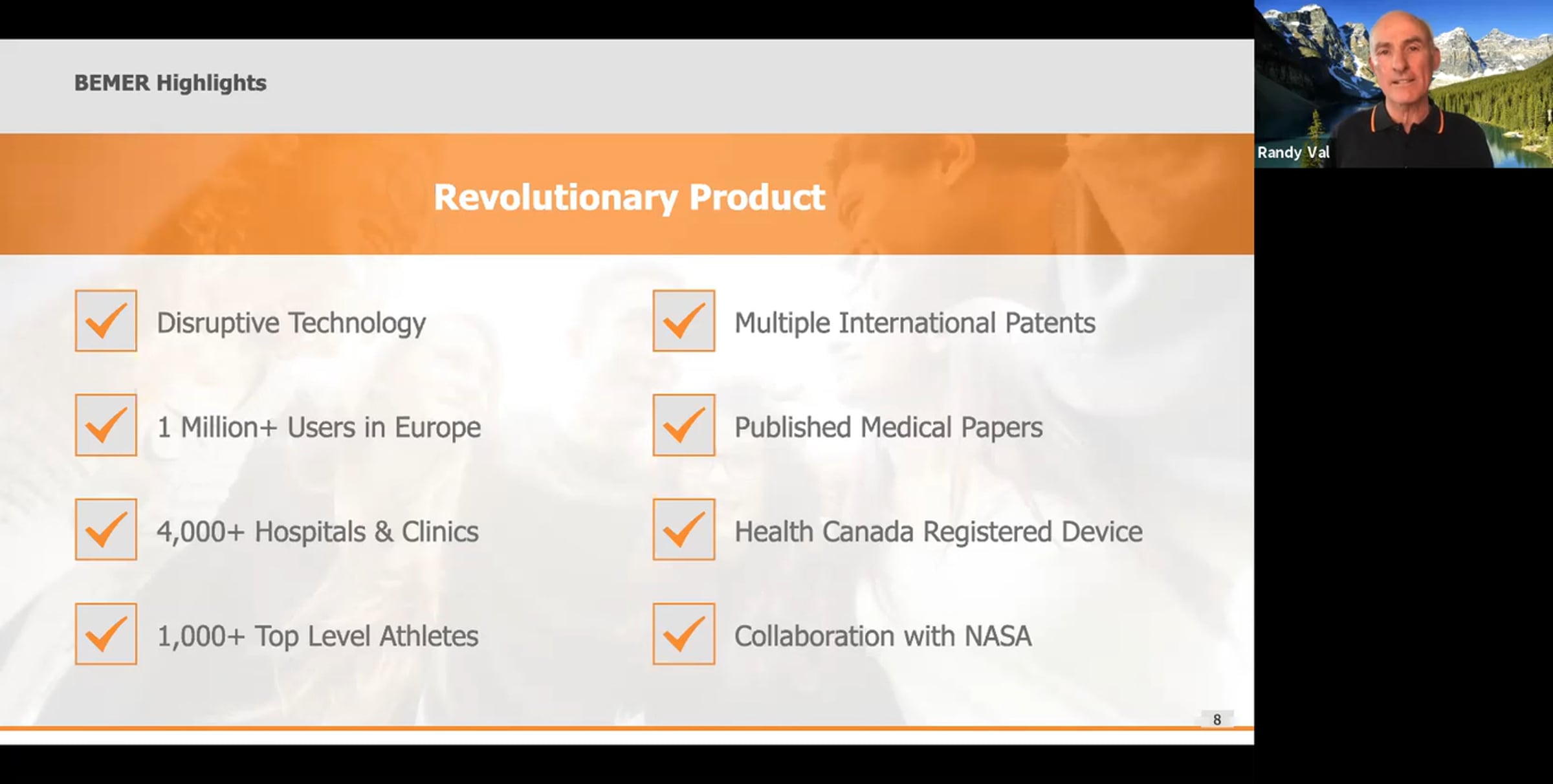 BEMER Highlights

Revolutionary Product

Disruptive Technology

1 Million+ Users in Europe

4,000+ Hospitals & Clinics

1,000+ Top Level Athletes

Multiple International Patents

Published Medical Papers

Health Canada Registered Device

Collaboration with NASA

8

Randy Val